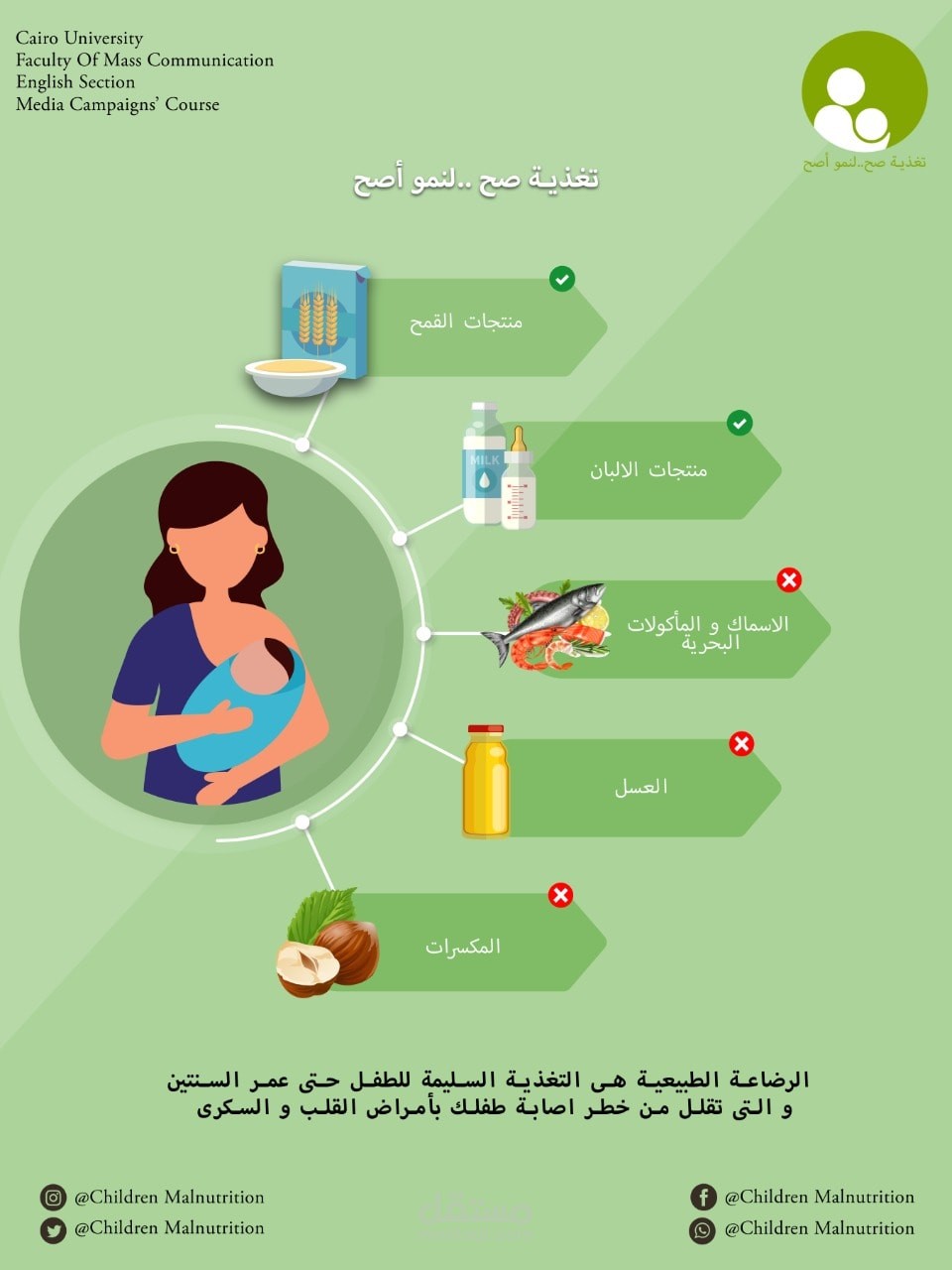 Cairo University
Faculty Of Mass Communication
English Section
Media Campaigns' Course

تغذية صح..لنمو أصح

تغذية صح ..لنمو أصح

منتجات القمح

MILK

منتجات الالبان

الاسماك و المأكولات البحرية

العسل

المكسرات

الرضاعة الطبيعية هى التغذية السليمة للطفل حتى عمر السنتين و التى تقلل من خطر اصابة طفلك بأمراض القلب و السكرى

@Children Malnutrition
@Children Malnutrition

@Children Malnutrition
@Children Malnutrition